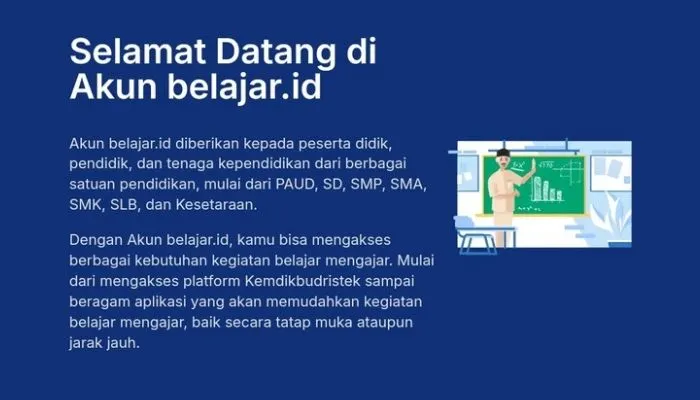 Selamat Datang di Akun belajar.id

Akun belajar.id diberikan kepada peserta didik, pendidik, dan tenaga kependidikan dari berbagai satuan pendidikan, mulai dari PAUD, SD, SMP, SMA, SMK, SLB, dan Kesetaraan.

Dengan Akun belajar.id, kamu bisa mengakses berbagai kebutuhan kegiatan belajar mengajar. Mulai dari mengakses platform Kemdikbudristek sampai beragam aplikasi yang akan memudahkan kegiatan belajar mengajar, baik secara tatap muka ataupun jarak jauh.